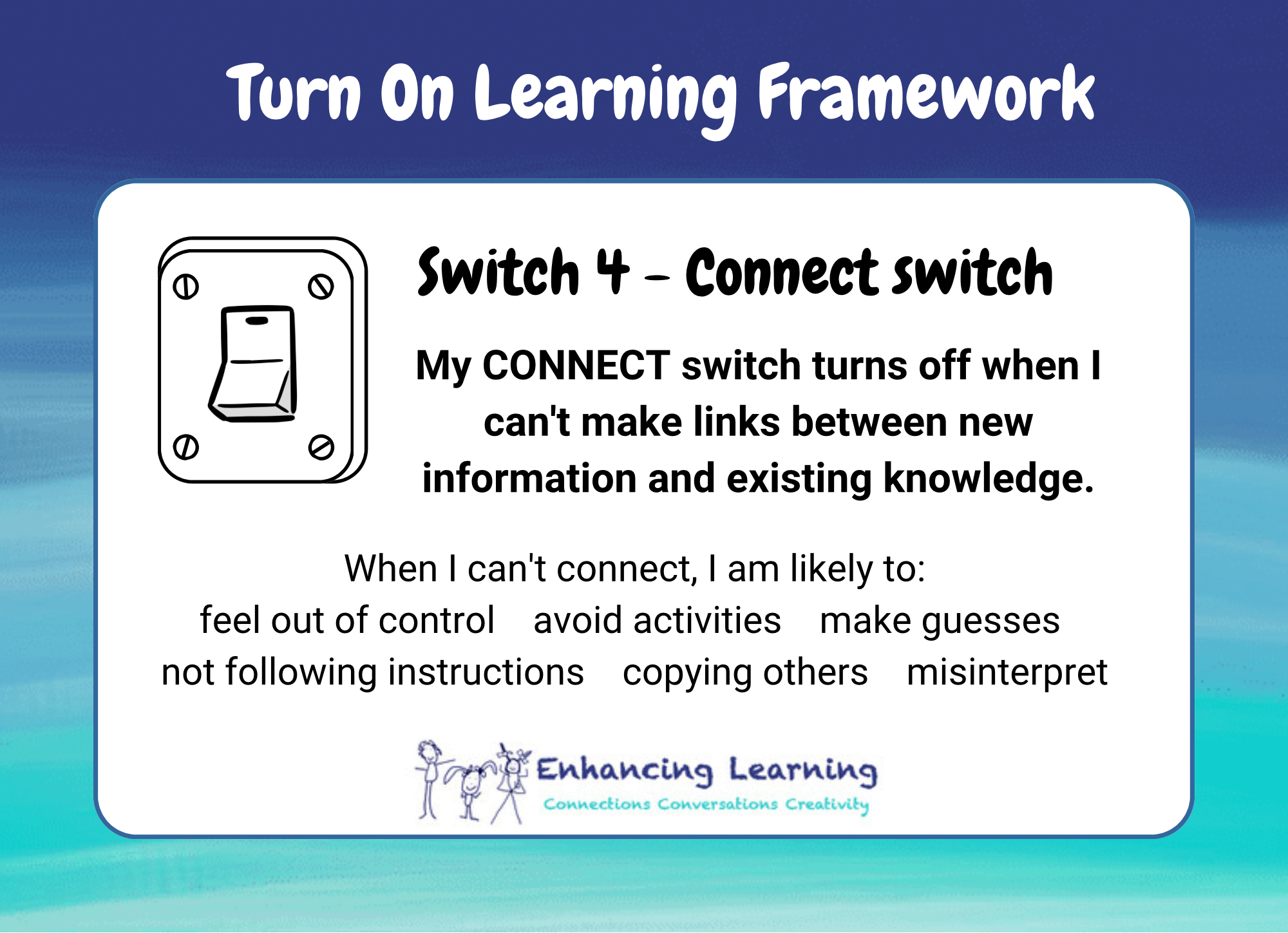 Turn On Learning Framework

Switch 4 – Connect switch

My CONNECT switch turns off when I can't make links between new information and existing knowledge.

When I can't connect, I am likely to:
feel out of control avoid activities make guesses
not following instructions copying others misinterpret

Enhancing Learning
Connections Conversations Creativity